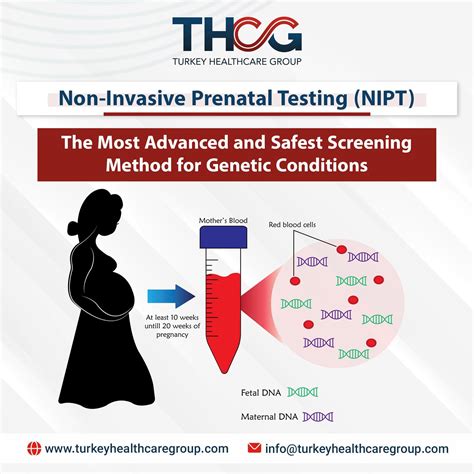 THCG
TURKEY HEALTHCARE GROUP

Non-Invasive Prenatal Testing (NIPT)

The Most Advanced and Safest Screening Method for Genetic Conditions

Mother's Blood

Red blood cells

At least 10 weeks untill 20 weeks of pregnancy

Fetal DNA

Maternal DNA

www.turkeyhealthcaregroup.com

info@turkeyhealthcaregroup.com